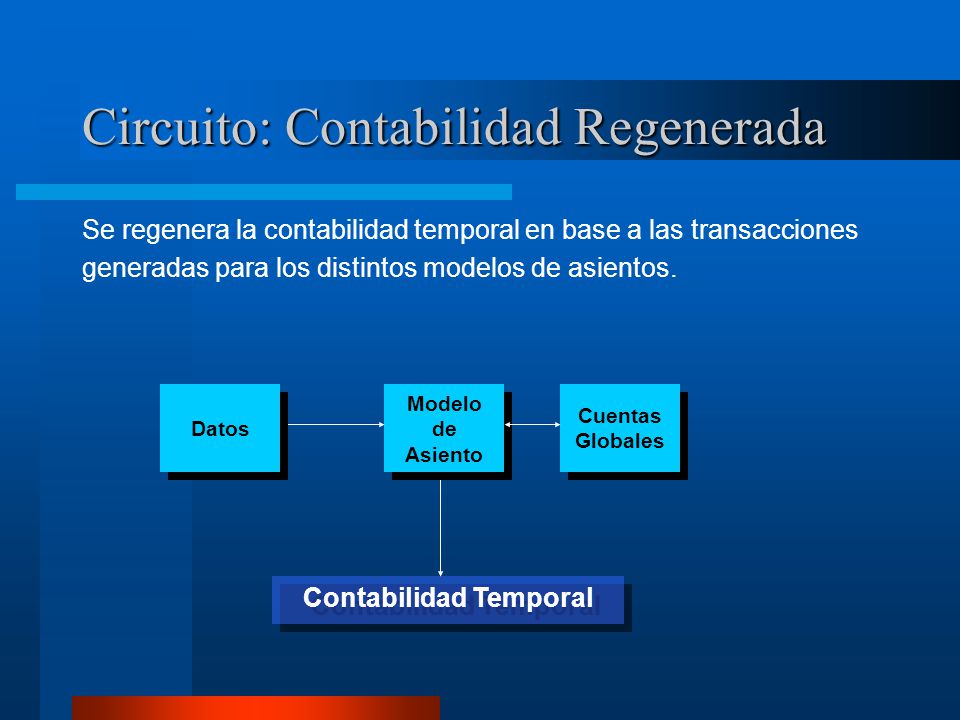 Circuito: Contabilidad Regenerada

Se regenera la contabilidad temporal en base a las transacciones generadas para los distintos modelos de asientos.

Datos

Modelo de Asiento

Cuentas Globales

Contabilidad Temporal